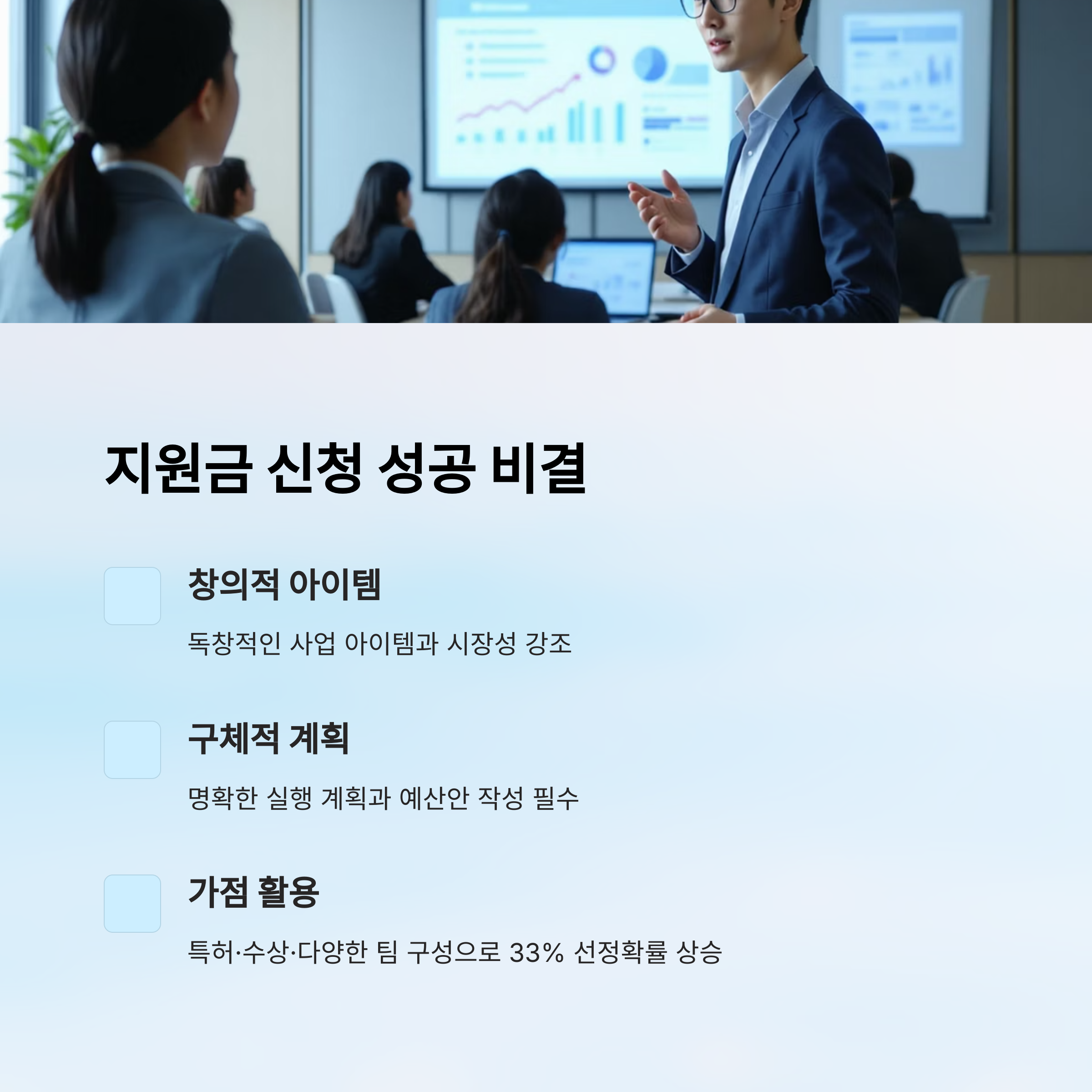 지원금 신청 성공 비결

창의적 아이템

독창적인 사업 아이템과 시장성 강조

구체적 계획

명확한 실행 계획과 예산안 작성 필수

가점 활용

특허·수상·다양한 팀 구성으로 33% 선정확률 상승